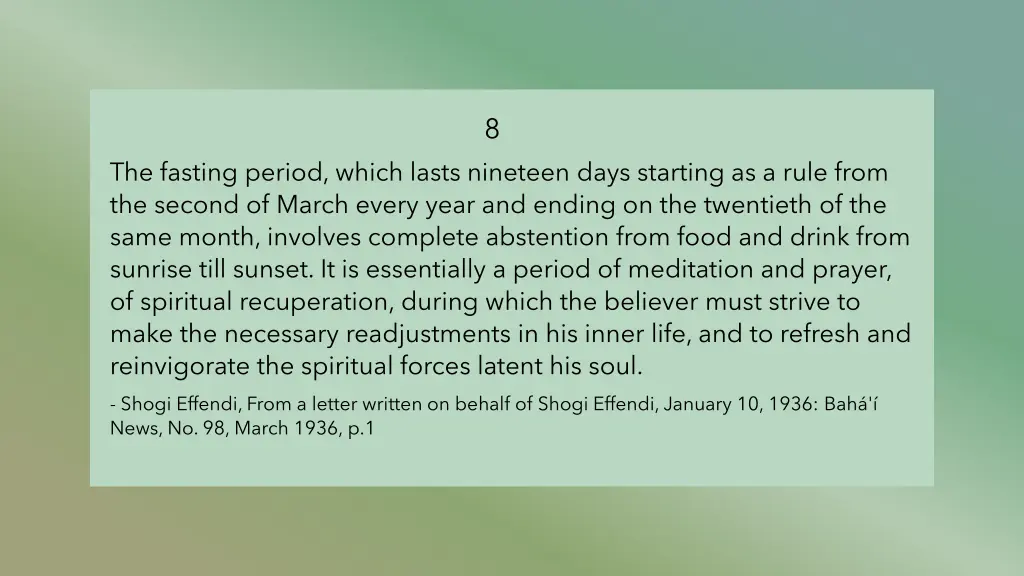 8

The fasting period, which lasts nineteen days starting as a rule from the second of March every year and ending on the twentieth of the same month, involves complete abstention from food and drink from sunrise till sunset. It is essentially a period of meditation and prayer, of spiritual recuperation, during which the believer must strive to make the necessary readjustments in his inner life, and to refresh and reinvigorate the spiritual forces latent his soul.

- Shogi Effendi, From a letter written on behalf of Shogi Effendi, January 10, 1936: Bahá'í News, No. 98, March 1936, p.1